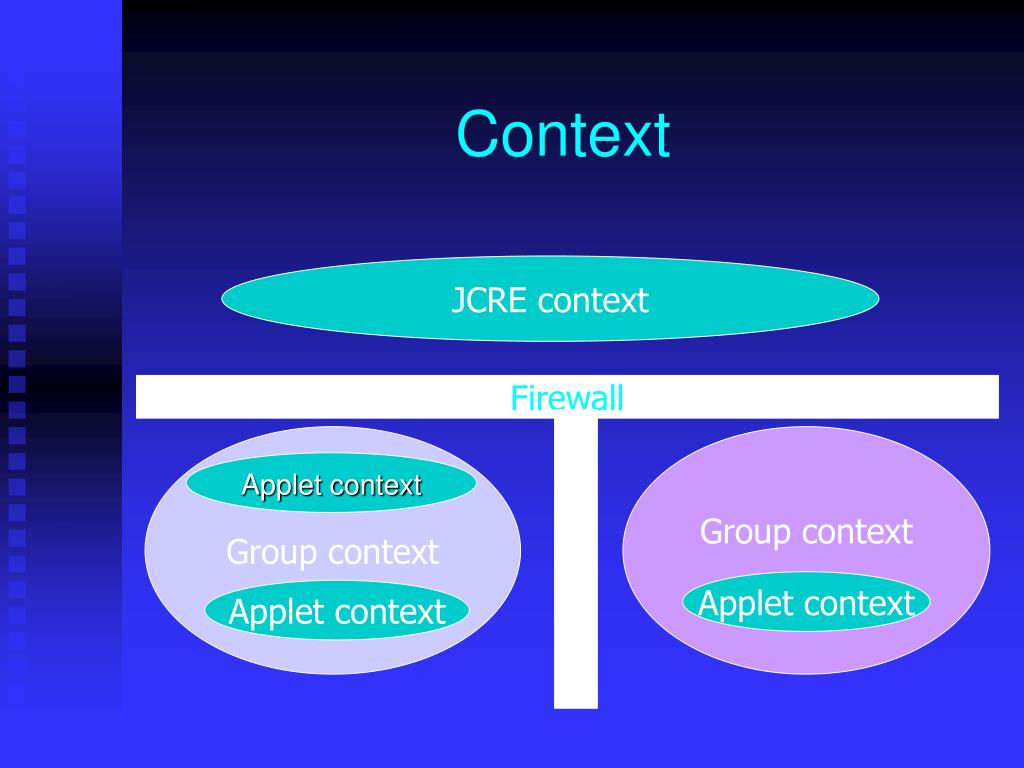 Context

JCRE context

Firewall

Applet context

Group context

Applet context

Group context

Applet context